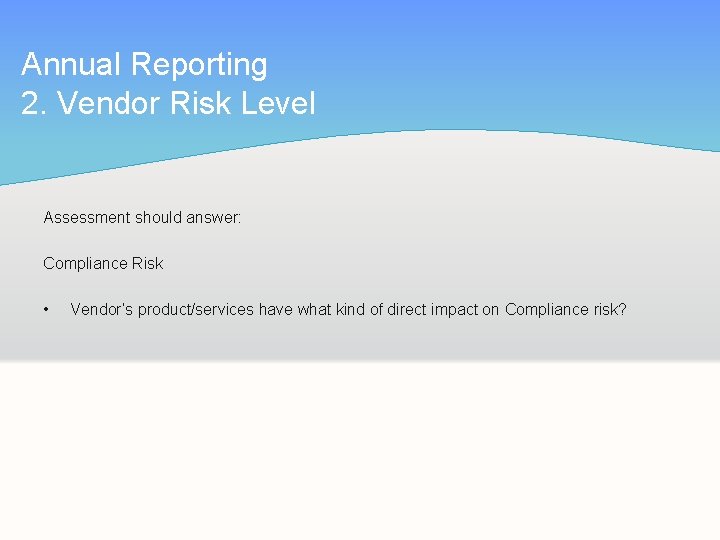 Annual Reporting
2. Vendor Risk Level

Assessment should answer:

Compliance Risk

• Vendor's product/services have what kind of direct impact on Compliance risk?